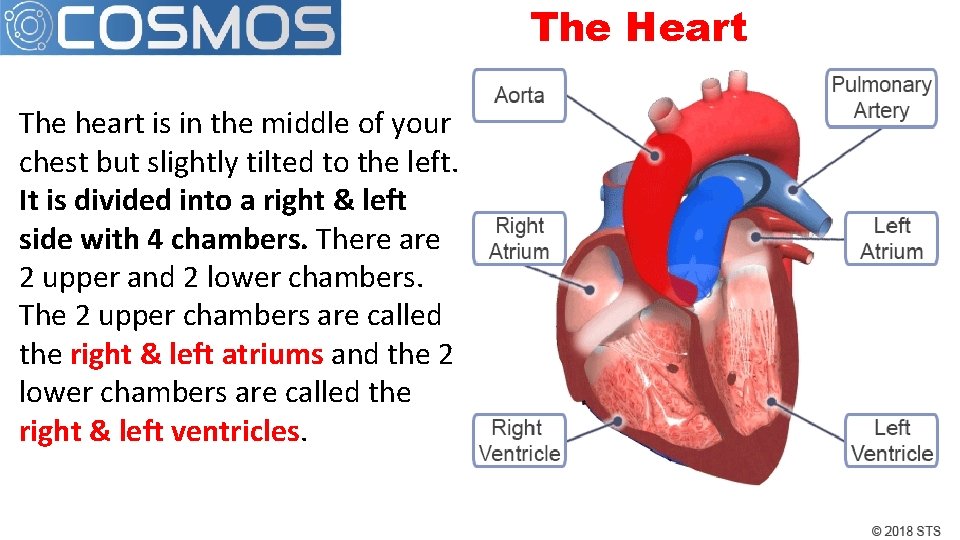 COSMOS

The Heart

The heart is in the middle of your chest but slightly tilted to the left. It is divided into a right & left side with 4 chambers. There are 2 upper and 2 lower chambers. The 2 upper chambers are called the right & left atriums and the 2 lower chambers are called the right & left ventricles.

Aorta

Pulmonary Artery

Right Atrium

Left Atrium

Right Ventricle

Left Ventricle

© 2018 STS